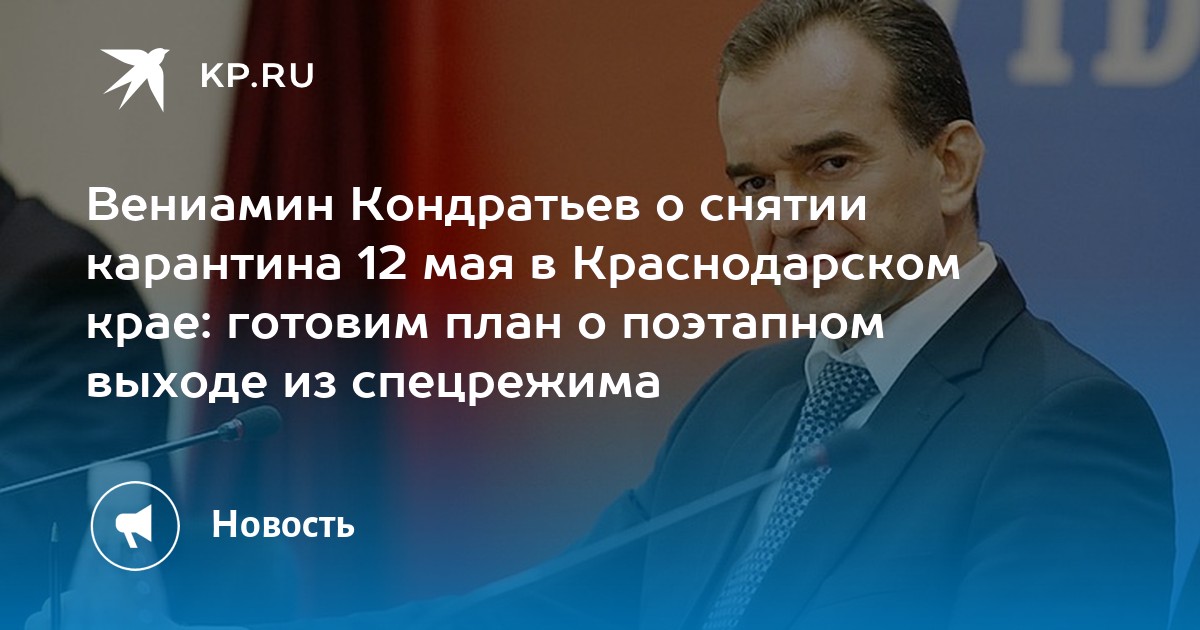 KP.RU

Вениамин Кондратьев о снятии карантина 12 мая в Краснодарском крае: готовим план о поэтапном выходе из спецрежима

Новость